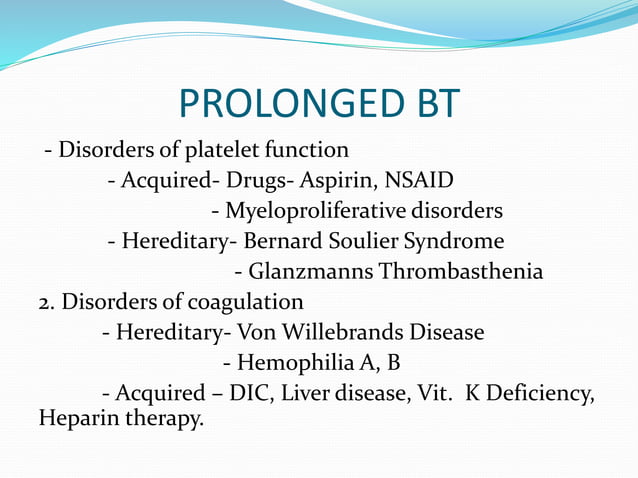 PROLONGED BT

- Disorders of platelet function

- Acquired- Drugs- Aspirin, NSAID

- Myeloproliferative disorders

- Hereditary- Bernard Soulier Syndrome

- Glanzmanns Thrombasthenia

2. Disorders of coagulation

- Hereditary- Von Willebrands Disease

- Hemophilia A, B

- Acquired – DIC, Liver disease, Vit. K Deficiency, Heparin therapy.